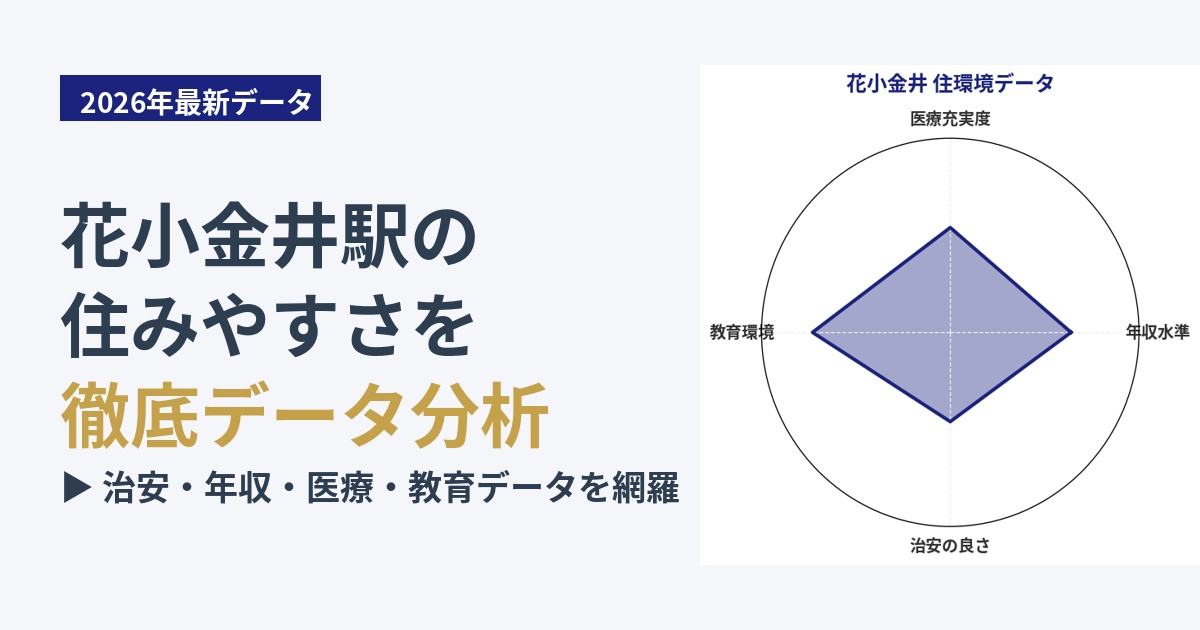 2026年最新データ

花小金井駅の
住みやすさを
徹底データ分析

▶ 治安・年収・医療・教育データを網羅

花小金井 住環境データ

医療充実度

教育環境

年収水準

治安の良さ